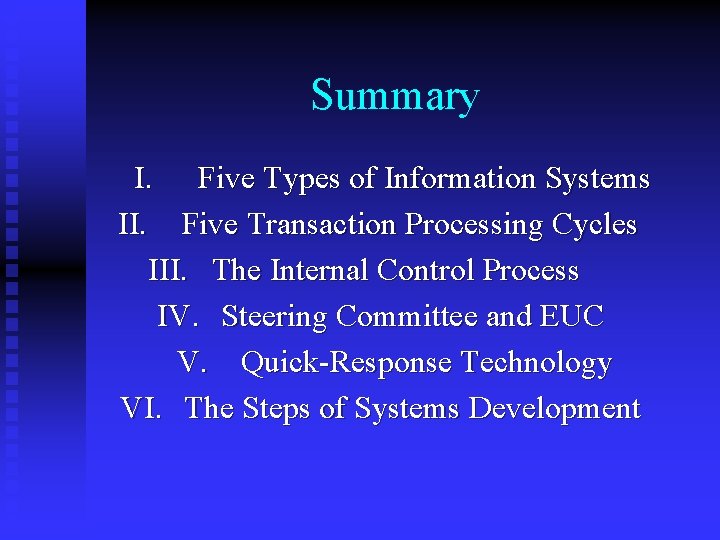 Summary

I. Five Types of Information Systems
II. Five Transaction Processing Cycles
III. The Internal Control Process
IV. Steering Committee and EUC
V. Quick-Response Technology
VI. The Steps of Systems Development